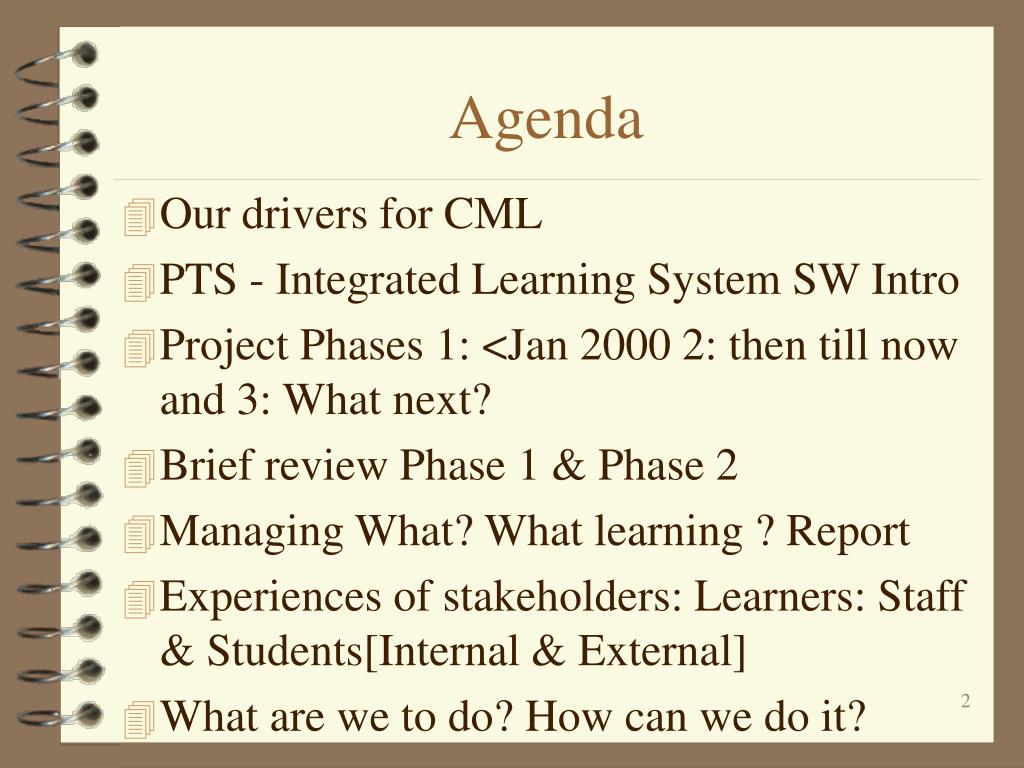 Agenda

Our drivers for CML

PTS - Integrated Learning System SW Intro

Project Phases 1: <Jan 2000 2: then till now and 3: What next?

Brief review Phase 1 & Phase 2

Managing What? What learning ? Report

Experiences of stakeholders: Learners: Staff & Students[Internal & External]

What are we to do? How can we do it?

2